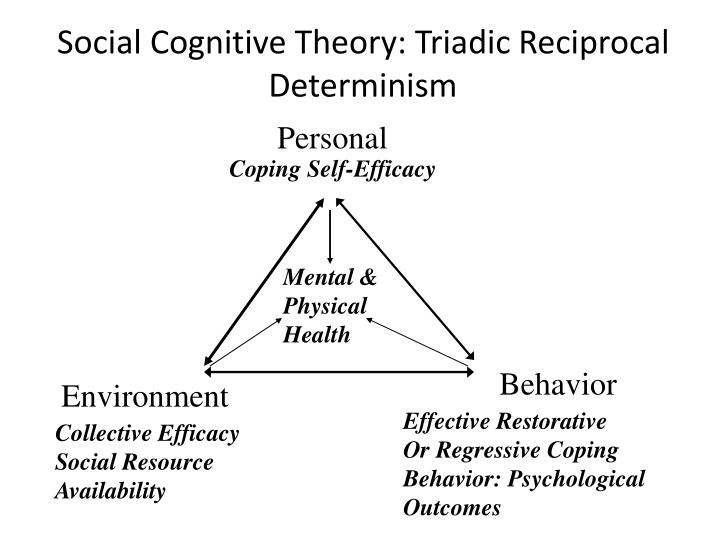 Social Cognitive Theory: Triadic Reciprocal Determinism

Personal
Coping Self-Efficacy

Mental & Physical Health

Environment
Collective Efficacy
Social Resource Availability

Behavior
Effective Restorative Or Regressive Coping Behavior: Psychological Outcomes